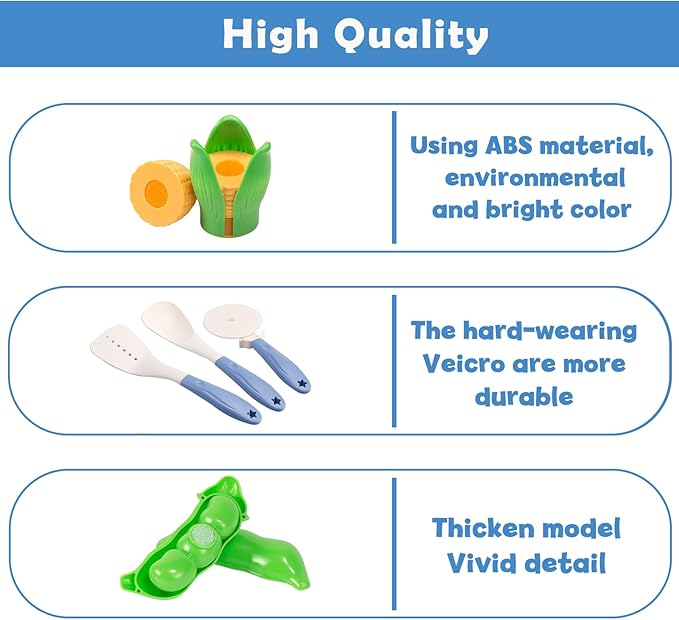 High Quality

Using ABS material, environmental and bright color

The hard-wearing Veicro are more durable

Thicken model Vivid detail